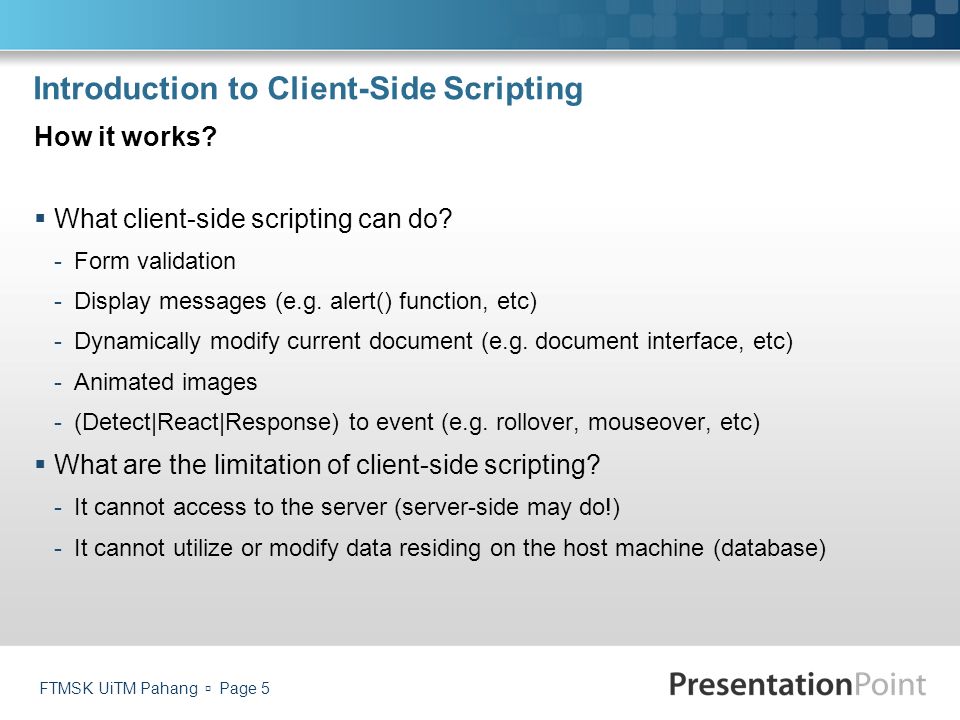 Introduction to Client-Side Scripting

How it works?

▪ What client-side scripting can do?
- Form validation
- Display messages (e.g. alert() function, etc)
- Dynamically modify current document (e.g. document interface, etc)
- Animated images
- (Detect|React|Response) to event (e.g. rollover, mouseover, etc)

▪ What are the limitation of client-side scripting?
- It cannot access to the server (server-side may do!)
- It cannot utilize or modify data residing on the host machine (database)

FTMSK UiTM Pahang ▫ Page 5

PresentationPoint